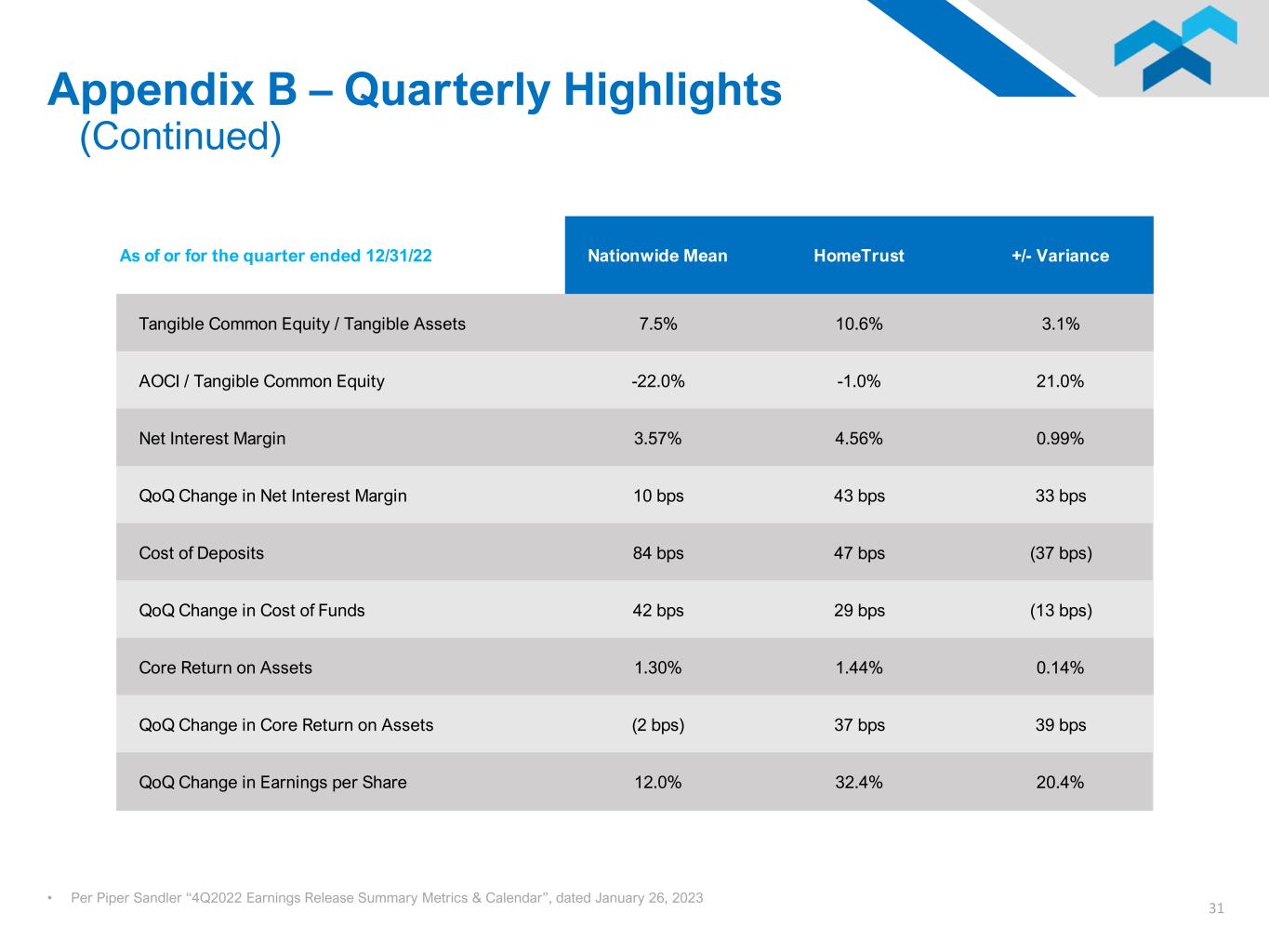 Appendix B – Quarterly Highlights
(Continued)

| As of or for the quarter ended 12/31/22 | Nationwide Mean | HomeTrust | +/- Variance |
|---|---|---|---|
| Tangible Common Equity / Tangible Assets | 7.5% | 10.6% | 3.1% |
| AOCI / Tangible Common Equity | -22.0% | -1.0% | 21.0% |
| Net Interest Margin | 3.57% | 4.56% | 0.99% |
| QoQ Change in Net Interest Margin | 10 bps | 43 bps | 33 bps |
| Cost of Deposits | 84 bps | 47 bps | (37 bps) |
| QoQ Change in Cost of Funds | 42 bps | 29 bps | (13 bps) |
| Core Return on Assets | 1.30% | 1.44% | 0.14% |
| QoQ Change in Core Return on Assets | (2 bps) | 37 bps | 39 bps |
| QoQ Change in Earnings per Share | 12.0% | 32.4% | 20.4% |

• Per Piper Sandler "4Q2022 Earnings Release Summary Metrics & Calendar", dated January 26, 2023

31